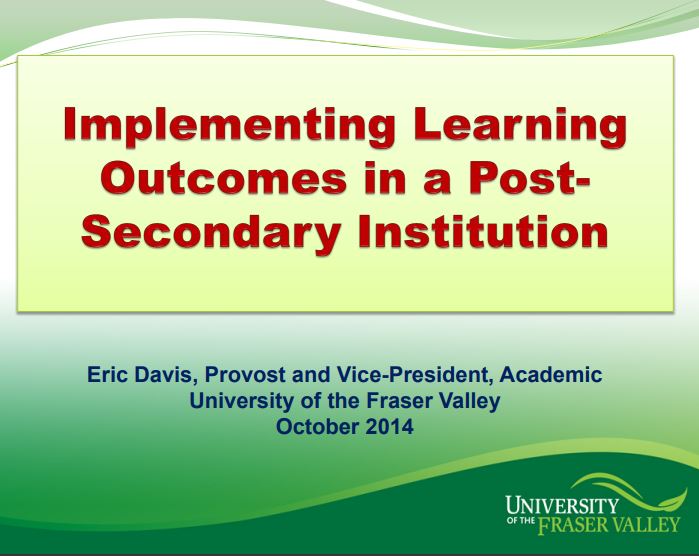 Implementing Learning Outcomes in a Post-Secondary Institution

Eric Davis, Provost and Vice-President, Academic
University of the Fraser Valley
October 2014

UNIVERSITY OF THE FRASER VALLEY